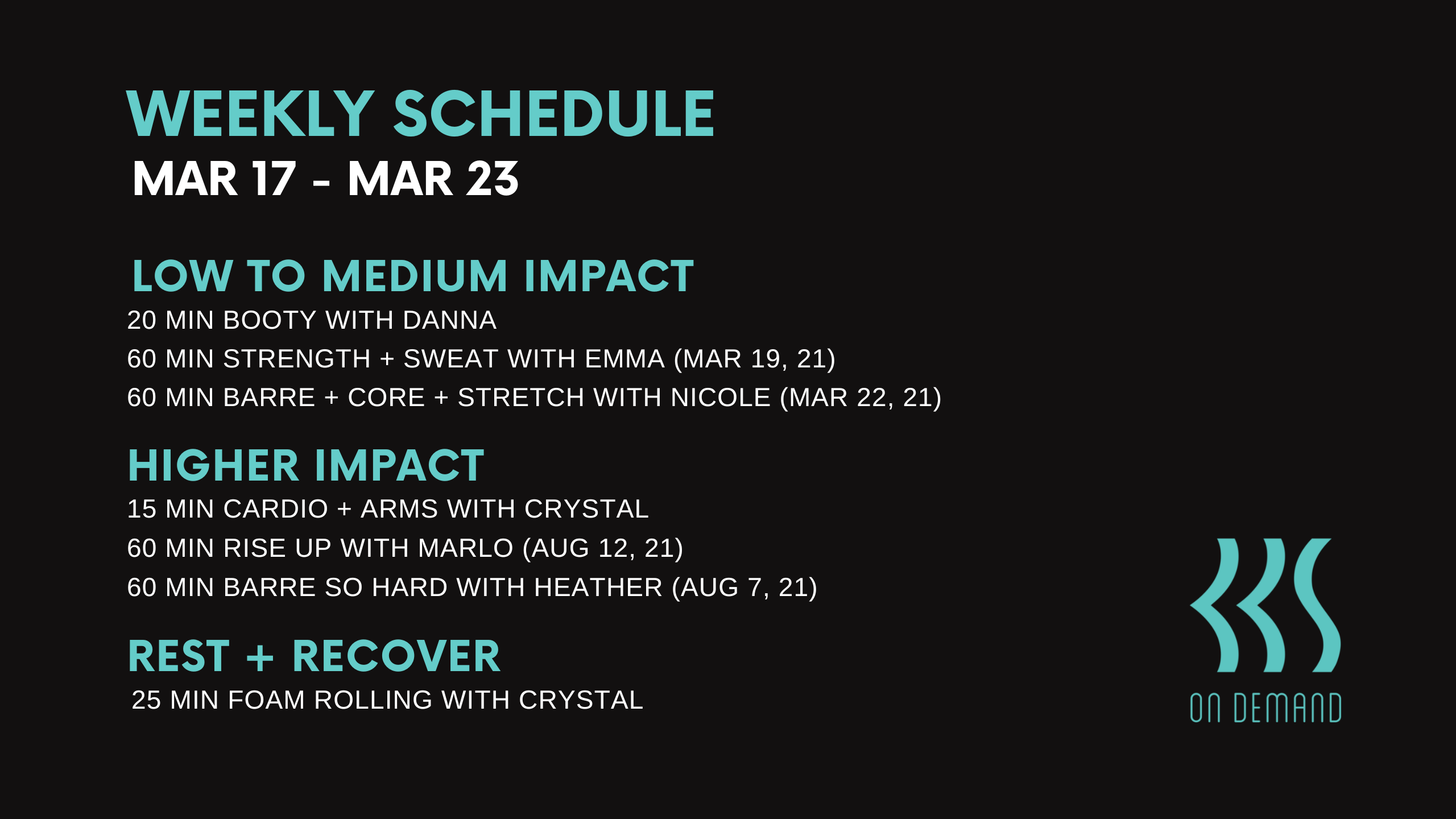 WEEKLY SCHEDULE
MAR 17 - MAR 23

LOW TO MEDIUM IMPACT
20 MIN BOOTY WITH DANNA
60 MIN STRENGTH + SWEAT WITH EMMA (MAR 19, 21)
60 MIN BARRE + CORE + STRETCH WITH NICOLE (MAR 22, 21)

HIGHER IMPACT
15 MIN CARDIO + ARMS WITH CRYSTAL
60 MIN RISE UP WITH MARLO (AUG 12, 21)
60 MIN BARRE SO HARD WITH HEATHER (AUG 7, 21)

REST + RECOVER
25 MIN FOAM ROLLING WITH CRYSTAL

ON DEMAND